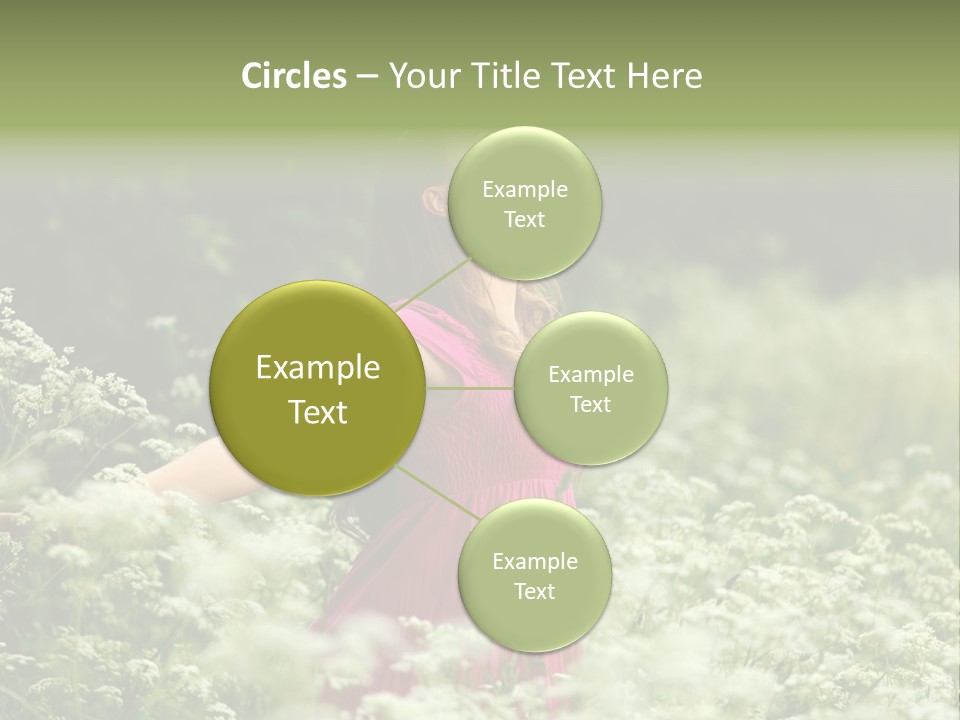 Circles – Your Title Text Here

Example Text

Example Text

Example Text

Example Text